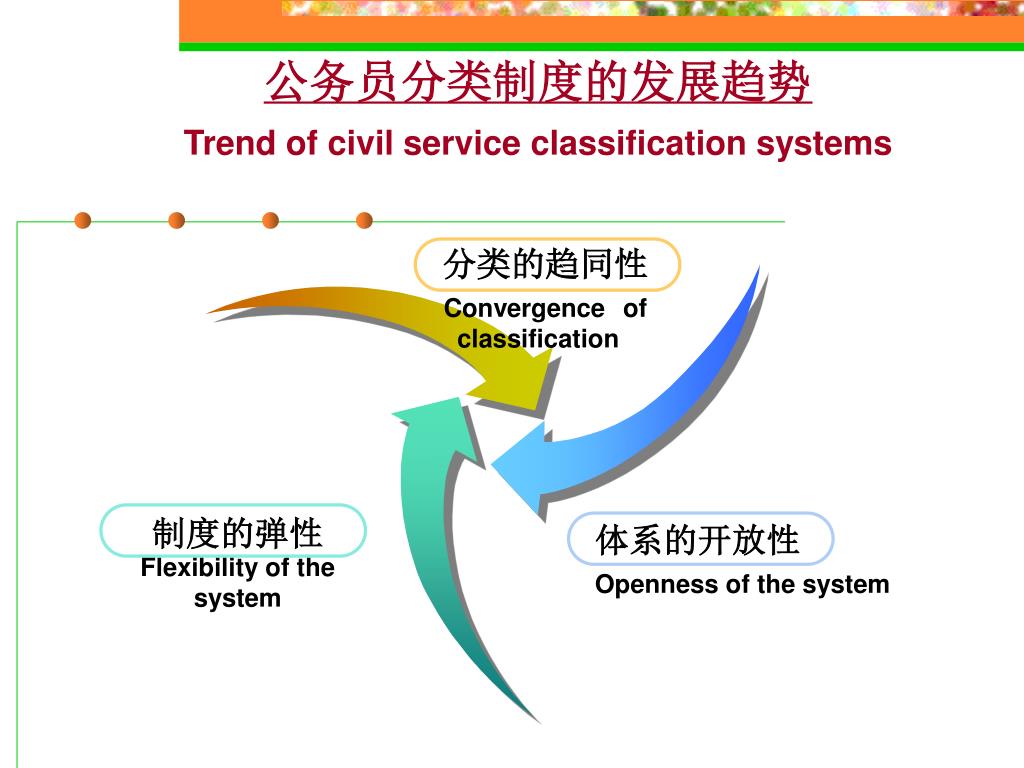 公务员分类制度的发展趋势

Trend of civil service classification systems

分类的趋同性
Convergence of classification

制度的弹性
Flexibility of the system

体系的开放性
Openness of the system